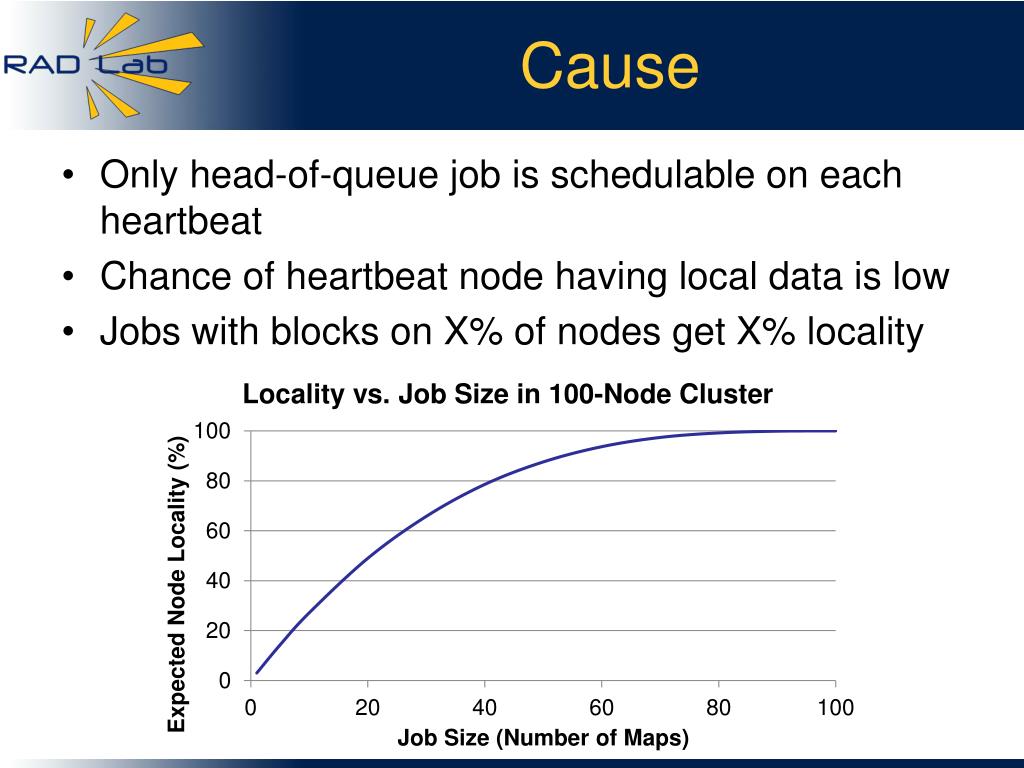 RAD Lab

Cause

• Only head-of-queue job is schedulable on each heartbeat
• Chance of heartbeat node having local data is low
• Jobs with blocks on X% of nodes get X% locality

Locality vs. Job Size in 100-Node Cluster

Expected Node Locality (%)

100
80
60
40
20
0

0 20 40 60 80 100

Job Size (Number of Maps)